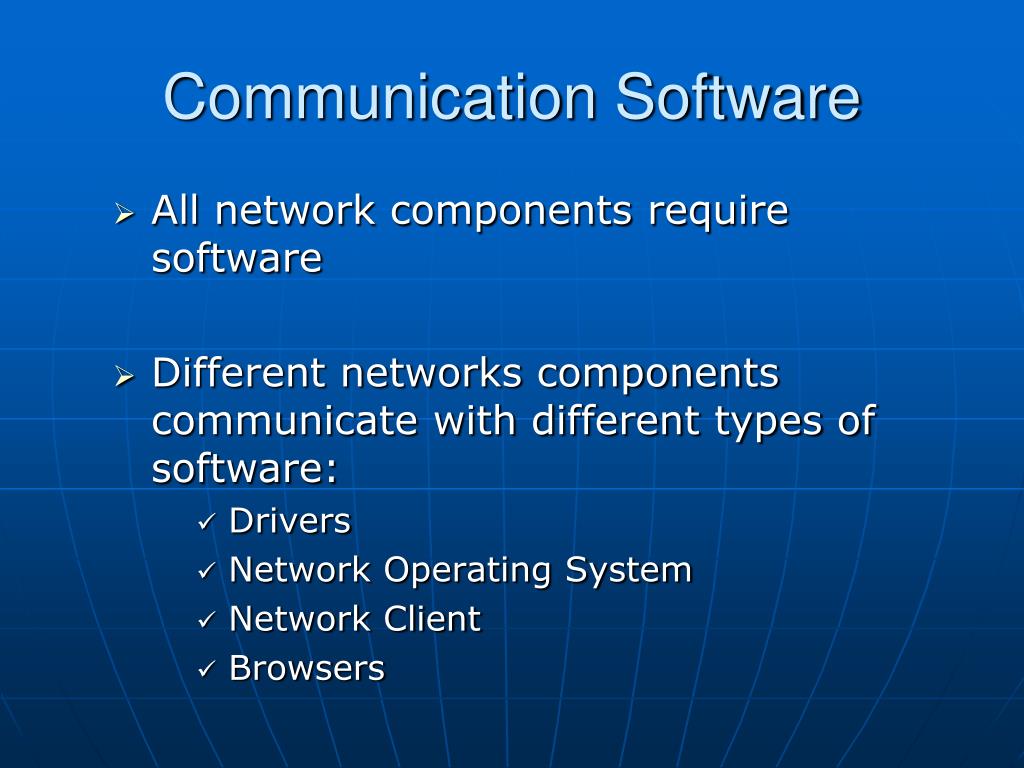 Communication Software

➢ All network components require software

➢ Different networks components communicate with different types of software:

✓ Drivers
✓ Network Operating System
✓ Network Client
✓ Browsers